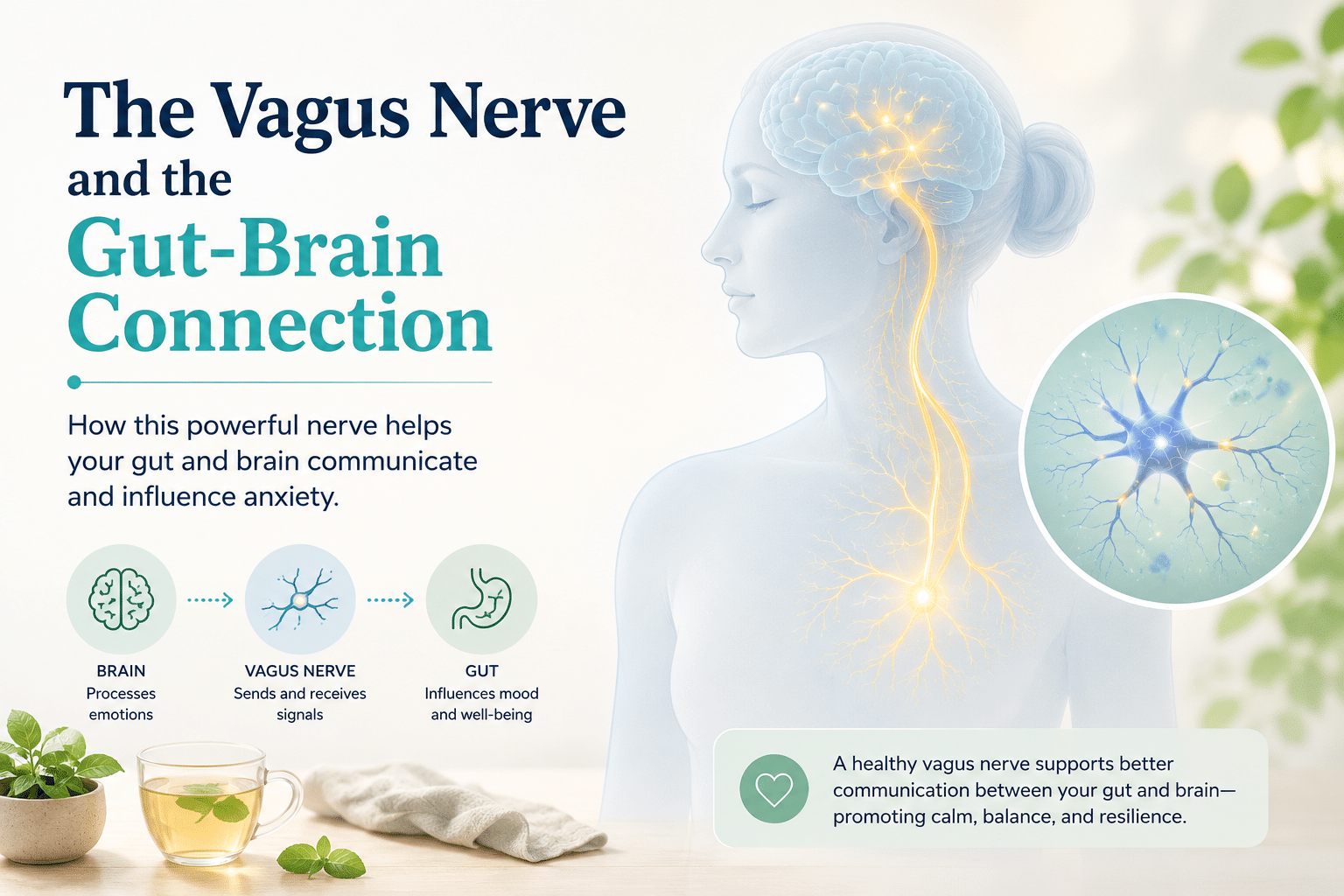 The Vagus Nerve
and the
Gut-Brain Connection

How this powerful nerve helps your gut and brain communicate and influence anxiety.

BRAIN
Processes emotions

VAGUS NERVE
Sends and receives signals

GUT
Influences mood and well-being

A healthy vagus nerve supports better communication between your gut and brain—promoting calm, balance, and resilience.